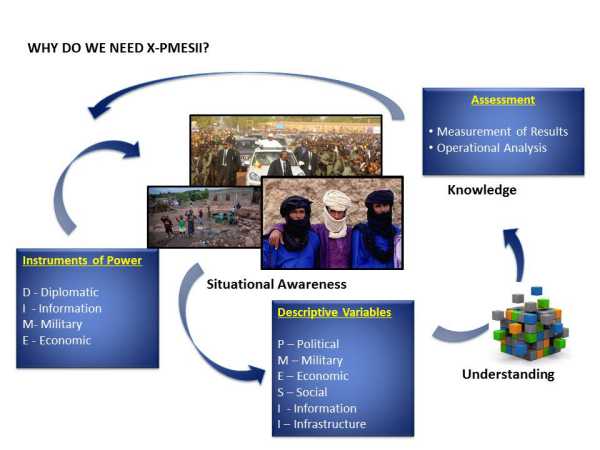 WHY DO WE NEED X-PMESII?

Assessment

• Measurement of Results
• Operational Analysis

Knowledge

Instruments of Power

D - Diplomatic
I - Information
M- Military
E - Economic

Situational Awareness

Descriptive Variables

P – Political
M – Military
E – Economic
S – Social
I - Information
I – Infrastructure

Understanding